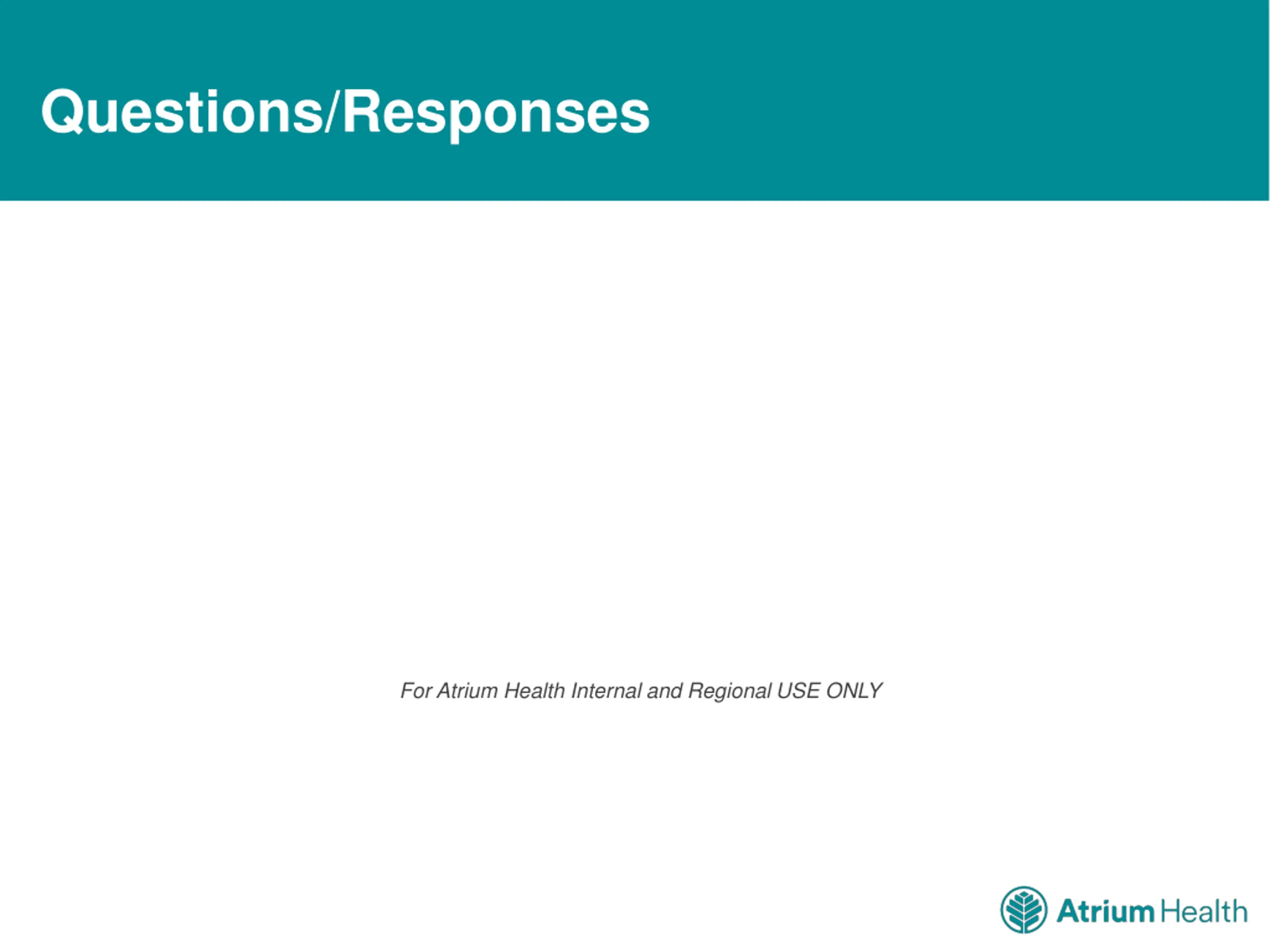 Questions/Responses

For Atrium Health Internal and Regional USE ONLY

Atrium Health